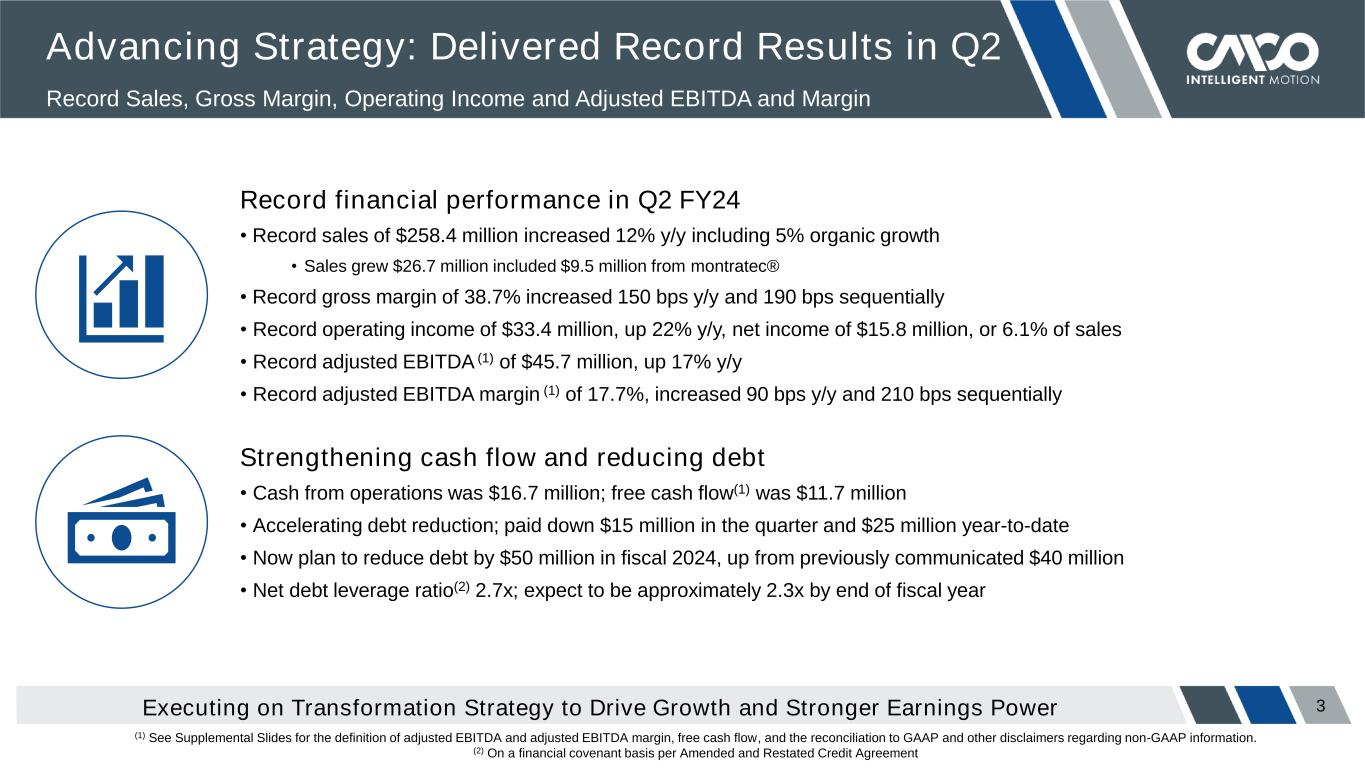 Advancing Strategy: Delivered Record Results in Q2

Record Sales, Gross Margin, Operating Income and Adjusted EBITDA and Margin

CMCO
INTELLIGENT MOTION

Record financial performance in Q2 FY24

• Record sales of \$258.4 million increased 12% y/y including 5% organic growth

• Sales grew \$26.7 million included \$9.5 million from montratec®

• Record gross margin of 38.7% increased 150 bps y/y and 190 bps sequentially

• Record operating income of \$33.4 million, up 22% y/y, net income of \$15.8 million, or 6.1% of sales

• Record adjusted EBITDA $^{(1)}$ of \$45.7 million, up 17% y/y

• Record adjusted EBITDA margin $^{(1)}$ of 17.7%, increased 90 bps y/y and 210 bps sequentially

Strengthening cash flow and reducing debt

• Cash from operations was \$16.7 million; free cash flow$^{(1)}$ was \$11.7 million

• Accelerating debt reduction; paid down \$15 million in the quarter and \$25 million year-to-date

• Now plan to reduce debt by \$50 million in fiscal 2024, up from previously communicated \$40 million

• Net debt leverage ratio$^{(2)}$ 2.7x; expect to be approximately 2.3x by end of fiscal year

Executing on Transformation Strategy to Drive Growth and Stronger Earnings Power

3

$^{(1)}$ See Supplemental Slides for the definition of adjusted EBITDA and adjusted EBITDA margin, free cash flow, and the reconciliation to GAAP and other disclaimers regarding non-GAAP information.
$^{(2)}$ On a financial covenant basis per Amended and Restated Credit Agreement